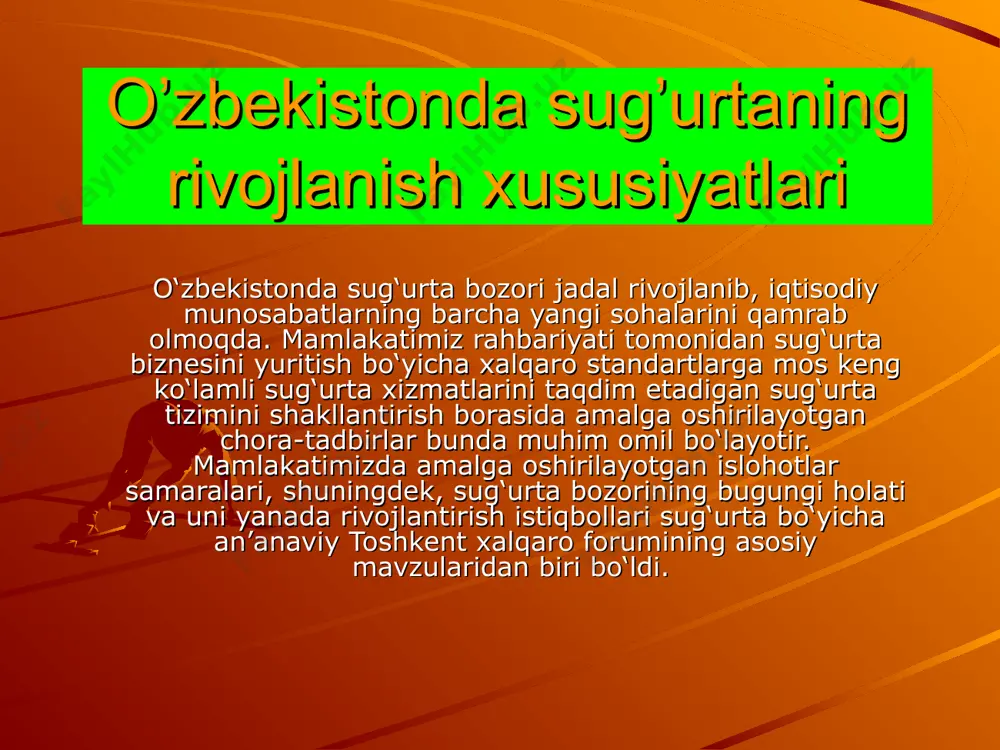 O’zbekistonda sug’urtaning rivojlanish xususiyatlari

O‘zbekistonda sug‘urta bozori jadal rivojlanib, iqtisodiy munosabatlarning barcha yangi sohalarini qamrab olmoqda. Mamlakatimiz rahbariyati tomonidan sug‘urta biznesini yuritish bo‘yicha xalqaro standartlarga mos keng ko‘lamli sug‘urta xizmatlarini taqdim etadigan sug‘urta tizimini shakllantirish borasida amalga oshirilayotgan chora-tadbirlar bunda muhim omil bo‘layotir. Mamlakatimizda amalga oshirilayotgan islohotlar samaralari, shuningdek, sug‘urta bozorining bugungi holati va uni yanada rivojlantirish istiqbollari sug‘urta bo‘yicha an’anaviy Toshkent xalqaro forumining asosiy mavzularidan biri bo‘ldi.